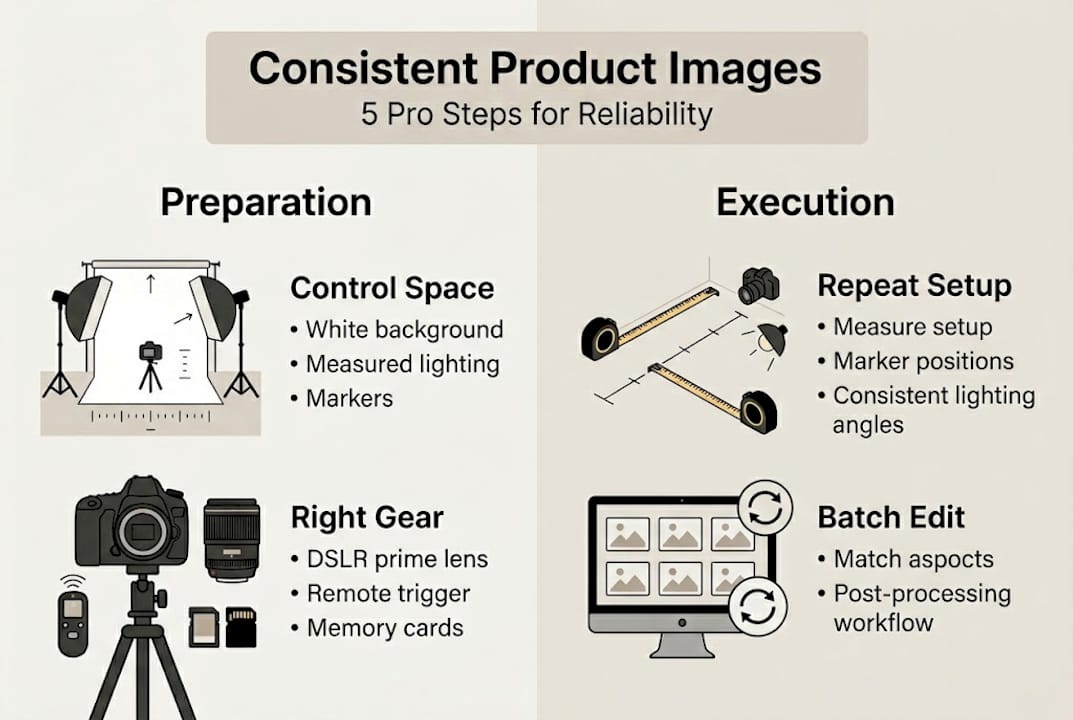 Consistent Product Images
5 Pro Steps for Reliability

Preparation

Control Space
• White background
• Measured lighting
• Markers

Right Gear
• DSLR prime lens
• Remote trigger
• Memory cards

Execution

Repeat Setup
• Measure setup
• Marker positions
• Consistent lighting angles

Batch Edit
• Match aspocts
• Post-processing workflow